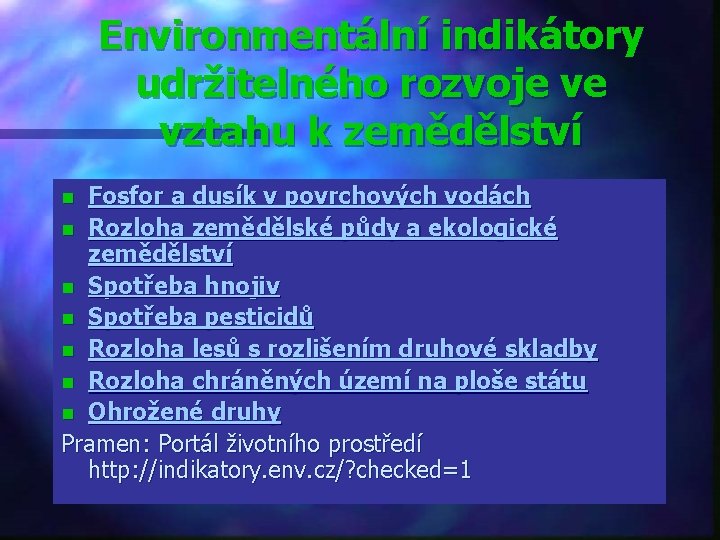 Environmentální indikátory udržitelného rozvoje ve vztahu k zemědělství

- Fosfor a dusík v povrchových vodách
- Rozloha zemědělské půdy a ekologické zemědělství
- Spotřeba hnojiv
- Spotřeba pesticidů
- Rozloha lesů s rozlišením druhové skladby
- Rozloha chráněných území na ploše státu
- Ohrožené druhy

Pramen: Portál životního prostředí http://indikatory.env.cz/?checked=1